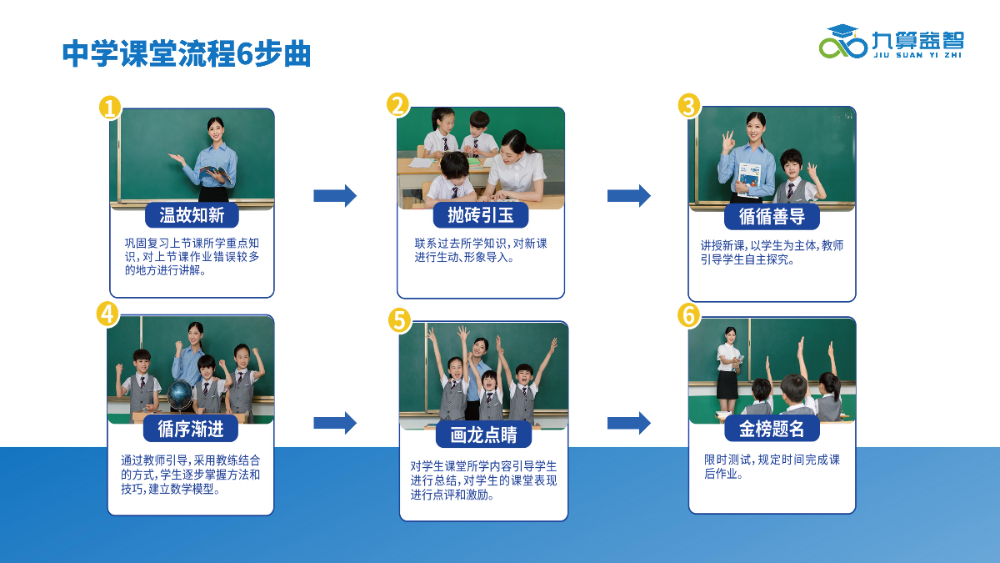 中学课堂流程6步曲

九算益智
JIU SUAN YI ZHI

1
温故知新
巩固复习上节课所学重点知识，对上节课作业错误较多的地方进行讲解。

2
抛砖引玉
联系过去所学知识，对新课进行生动、形象导入。

3
循循善导
讲授新课，以学生为主体，教师引导学生自主探究。

4
循序渐进
通过教师引导，采用教练结合的方式，学生逐步掌握方法和技巧，建立数学模型。

5
画龙点睛
对学生课堂所学内容引导学生进行总结，对学生的课堂表现进行点评和激励。

6
金榜题名
限时测试，规定时间完成课后作业。